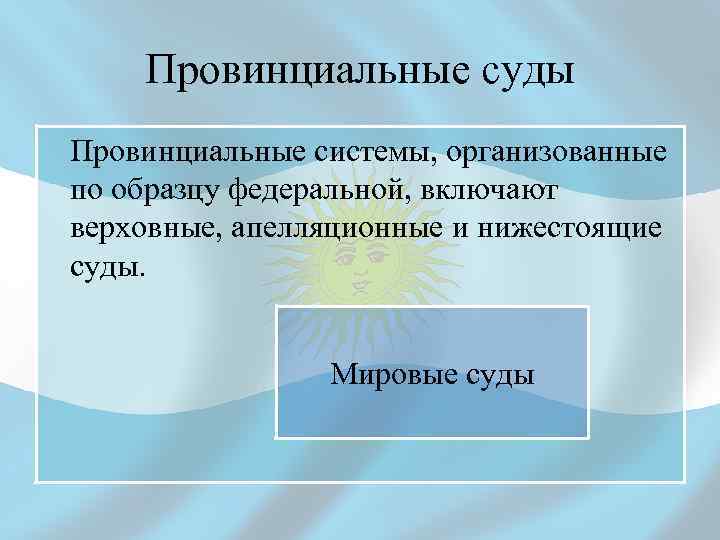 Провинциальные суды

Провинциальные системы, организованные по образцу федеральной, включают верховные, апелляционные и нижестоящие суды.

Мировые суды